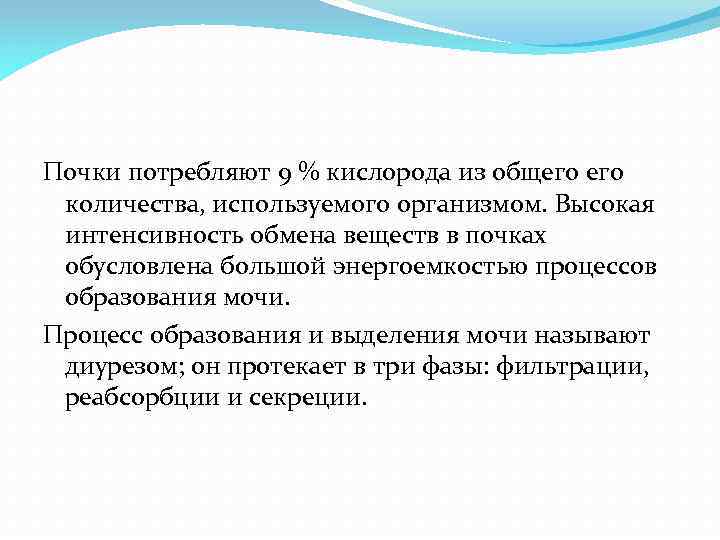 Почки потребляют 9 % кислорода из общего его количества, используемого организмом. Высокая интенсивность обмена веществ в почках обусловлена большой энергоемкостью процессов образования мочи.

Процесс образования и выделения мочи называют диурезом; он протекает в три фазы: фильтрации, реабсорбции и секреции.